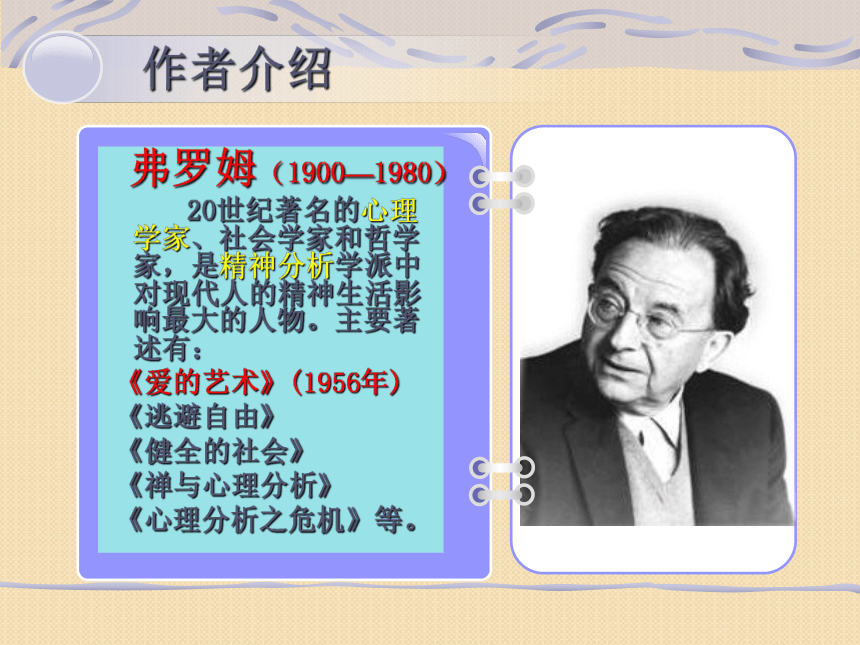 作者介绍

弗罗姆（1900—1980）

20世纪著名的心理学家、社会学家和哲学家，是精神分析学派中对现代人的精神生活影响最大的人物。主要著述有：

《爱的艺术》(1956年)
《逃避自由》
《健全的社会》
《禅与心理分析》
《心理分析之危机》等。